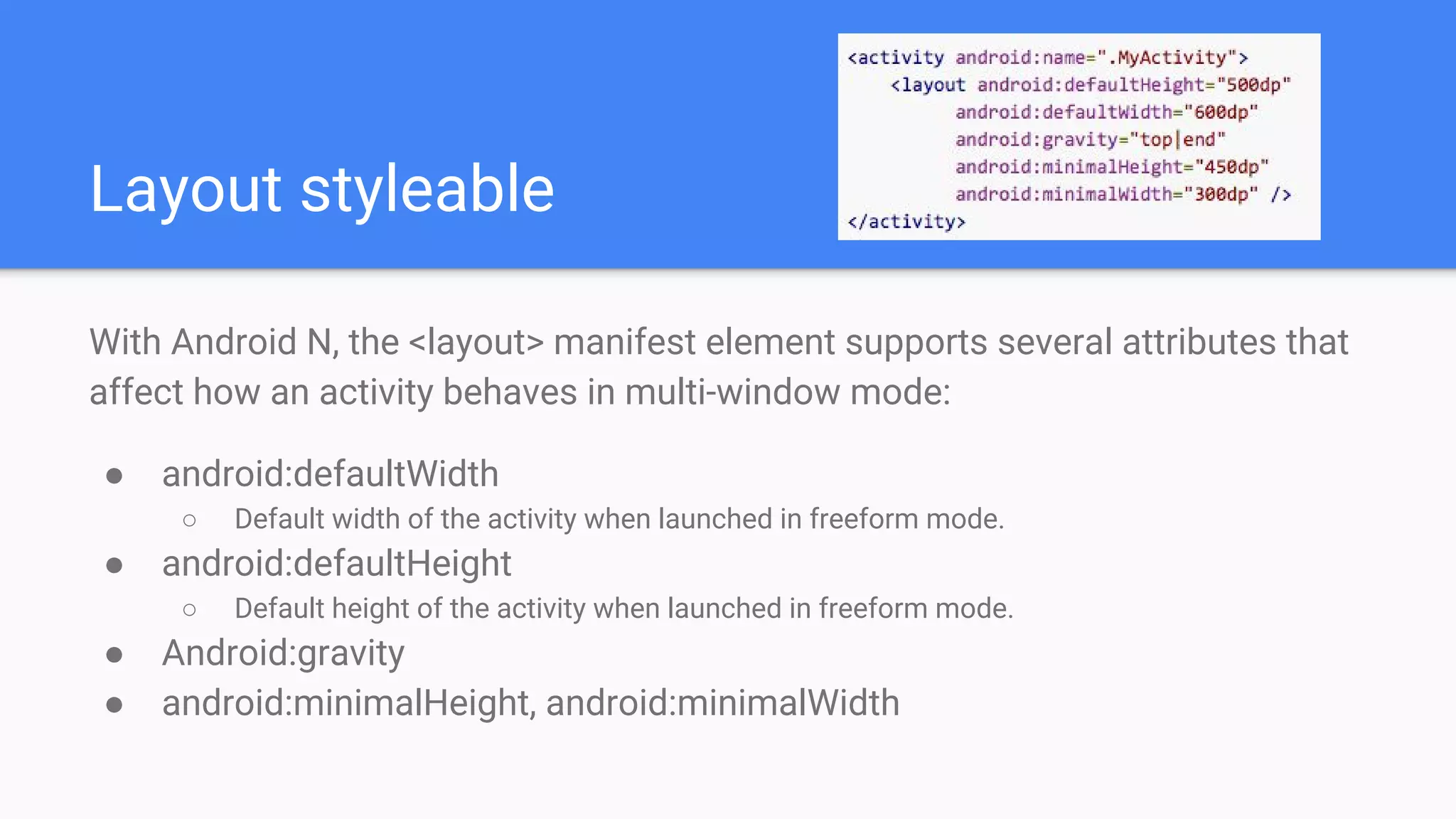 Layout styleable

<activity android:name=".MyActivity">
    <layout android:defaultHeight="500dp"
          android:defaultWidth="600dp"
          android:gravity="top|end"
          android:minimalHeight="450dp"
          android:minimalWidth="300dp" />
</activity>

With Android N, the <layout> manifest element supports several attributes that affect how an activity behaves in multi-window mode:

● android:defaultWidth
  ○ Default width of the activity when launched in freeform mode.
● android:defaultHeight
  ○ Default height of the activity when launched in freeform mode.
● Android:gravity
● android:minimalHeight, android:minimalWidth